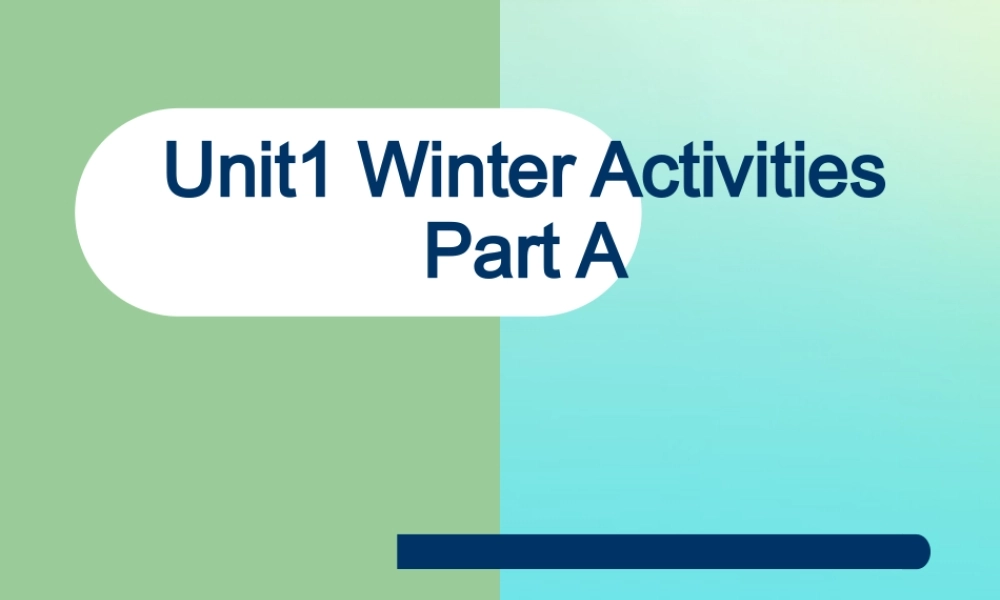 Unit1 Winter Activities
Part A